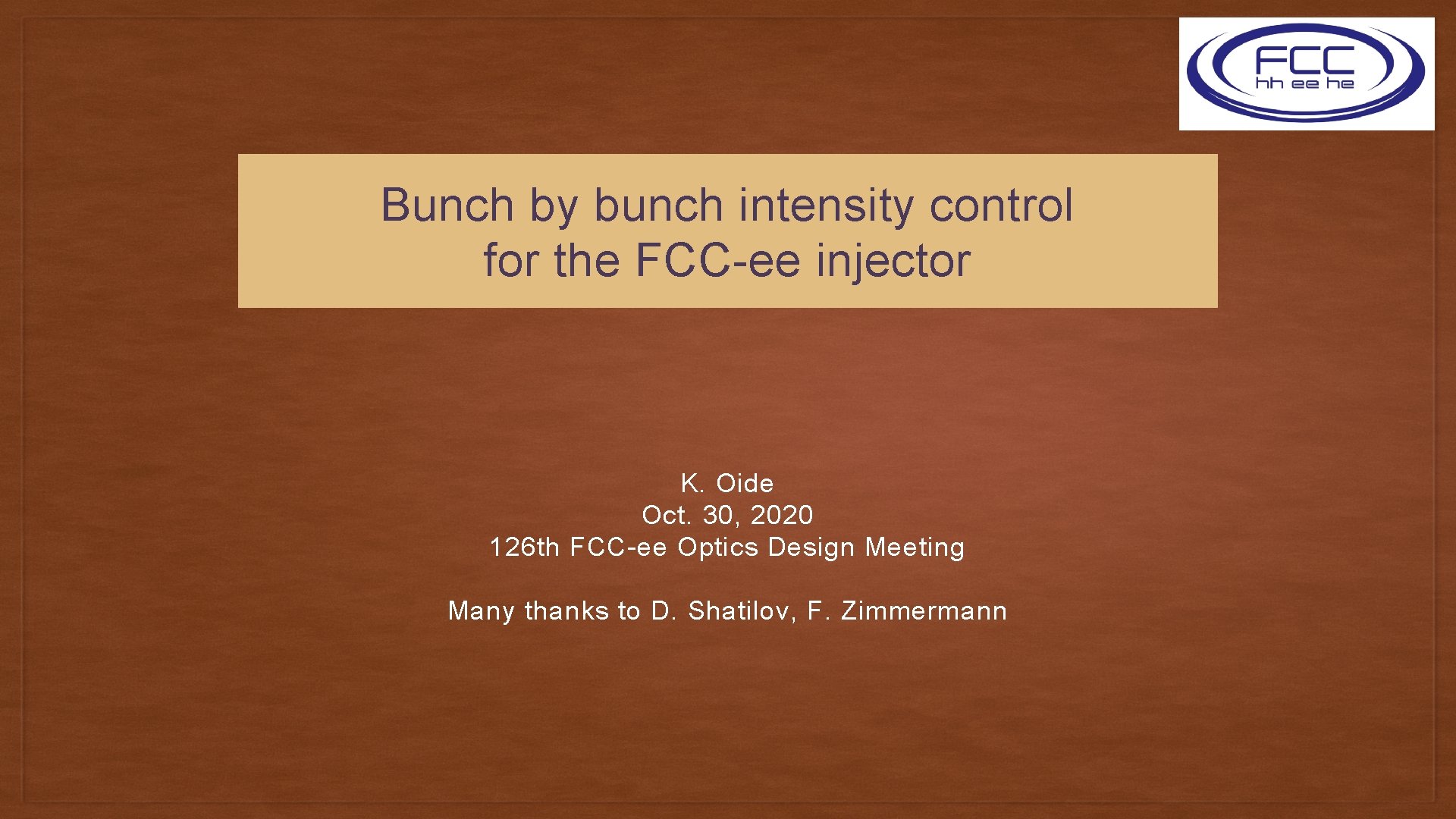 FCC
hh ee he

Bunch by bunch intensity control for the FCC-ee injector

K. Oide
Oct. 30, 2020
126th FCC-ee Optics Design Meeting

Many thanks to D. Shatilov, F. Zimmermann